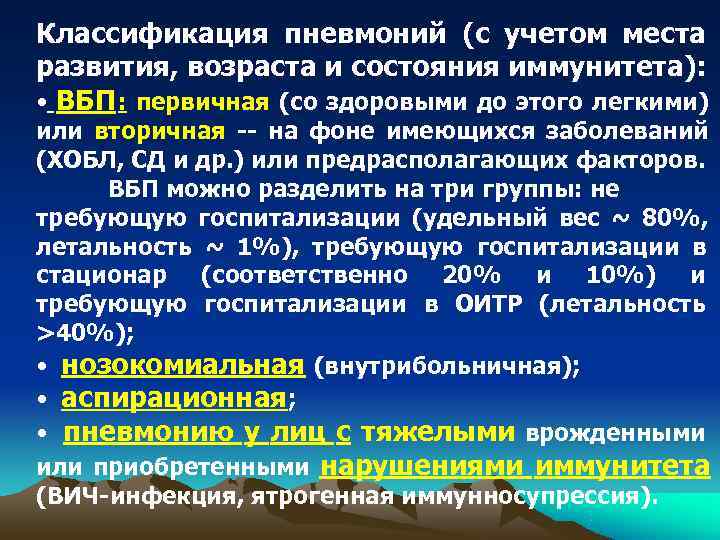 Классификация пневмоний (с учетом места развития, возраста и состояния иммунитета):

• ВБП: первичная (со здоровыми до этого легкими) или вторичная -- на фоне имеющихся заболеваний (ХОБЛ, СД и др.) или предрасполагающих факторов.

ВБП можно разделить на три группы: не требующую госпитализации (удельный вес ~ 80%, летальность ~ 1%), требующую госпитализации в стационар (соответственно 20% и 10%) и требующую госпитализации в ОИТР (летальность >40%);

• нозокомиальная (внутрибольничная);

• аспирационная;

• пневмонию у лиц с тяжелыми врожденными или приобретенными нарушениями иммунитета (ВИЧ-инфекция, ятрогенная иммунносупрессия).